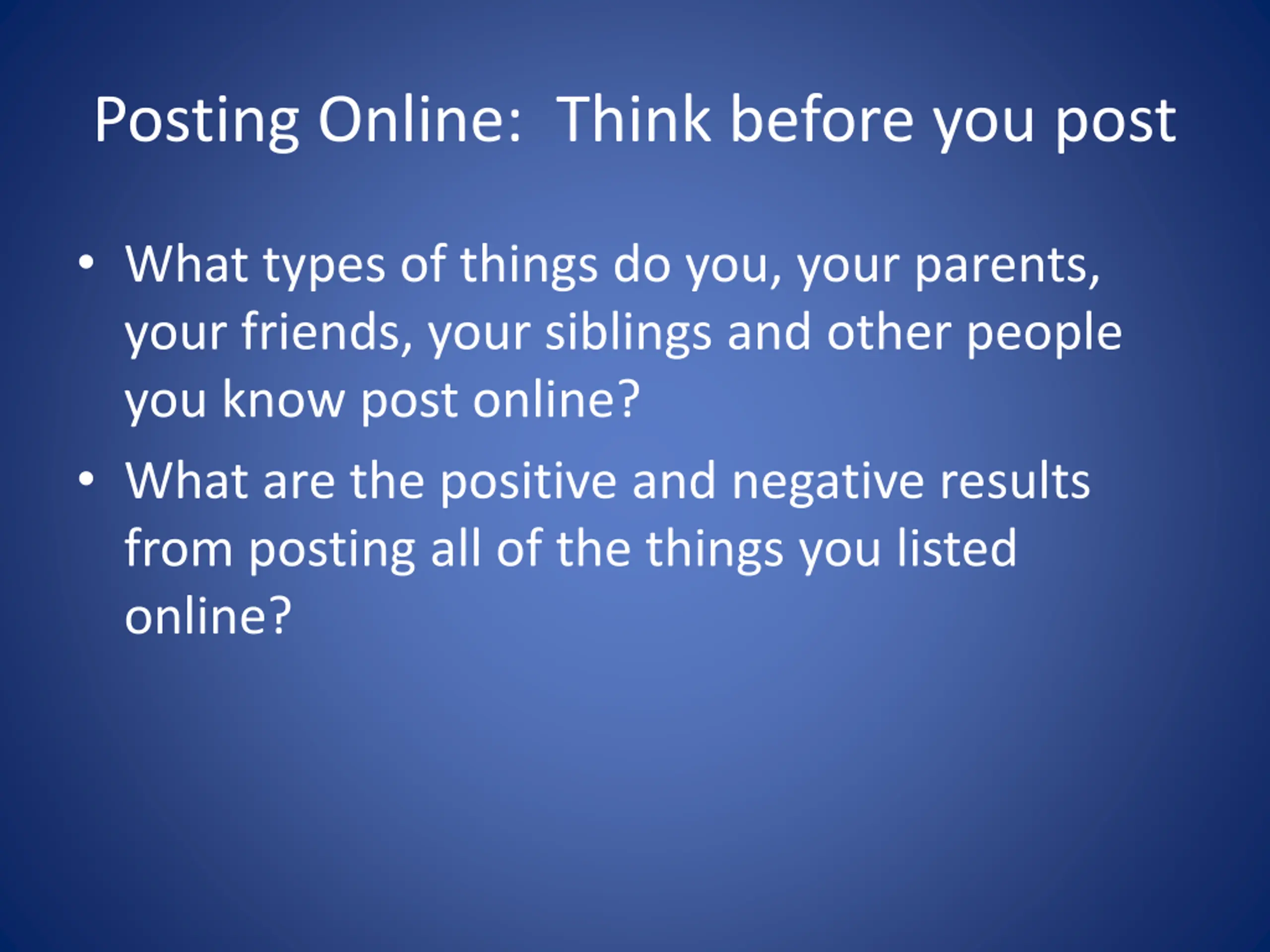 Posting Online:  Think before you post

• What types of things do you, your parents, your friends, your siblings and other people you know post online?
• What are the positive and negative results from posting all of the things you listed online?